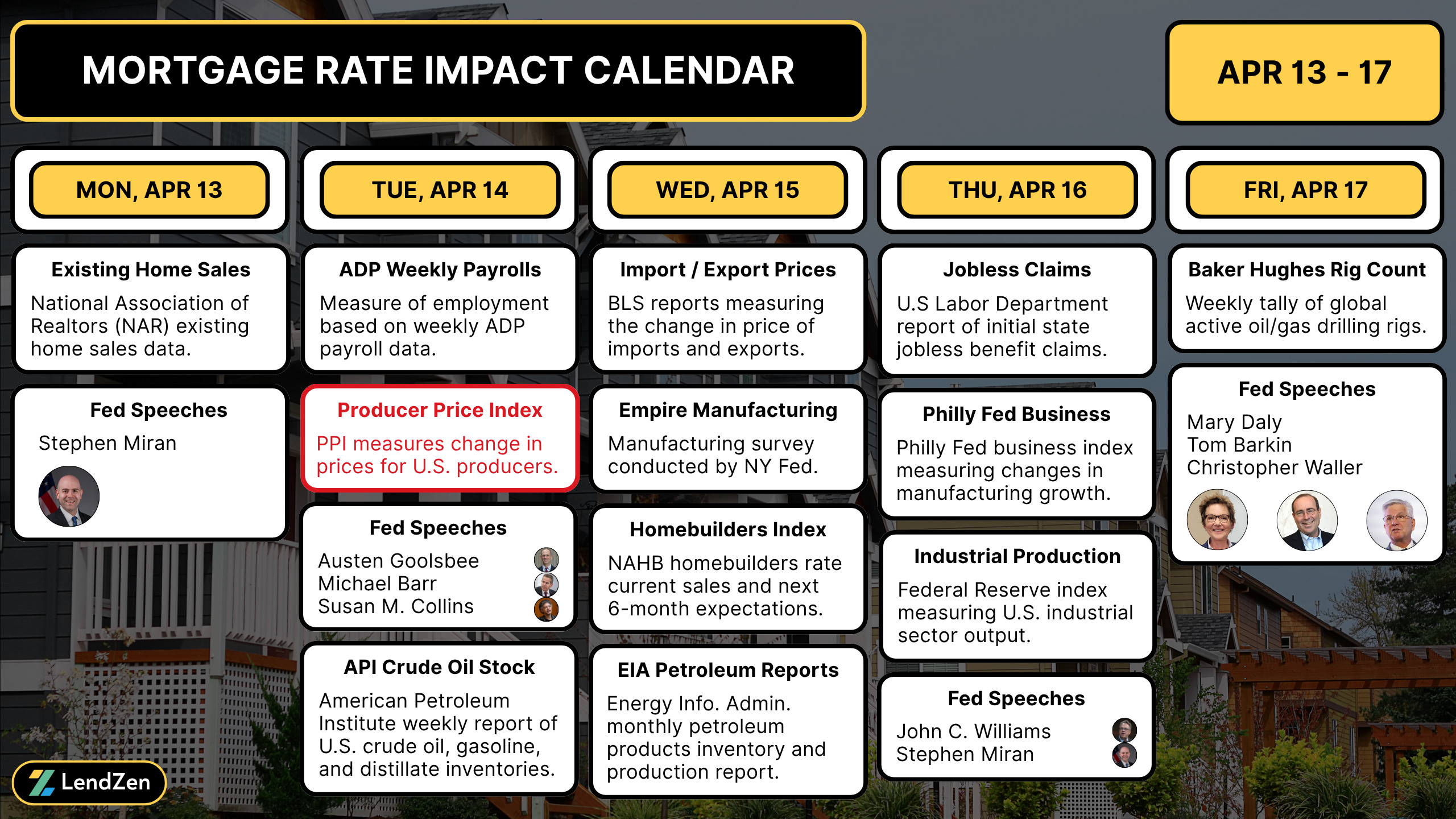 MORTGAGE RATE IMPACT CALENDAR

APR 13 - 17

MON, APR 13

Existing Home Sales
National Association of Realtors (NAR) existing home sales data.

Fed Speeches
Stephen Miran

TUE, APR 14

ADP Weekly Payrolls
Measure of employment based on weekly ADP payroll data.

Producer Price Index
PPI measures change in prices for U.S. producers.

Fed Speeches
Austen Goolsbee
Michael Barr
Susan M. Collins

API Crude Oil Stock
American Petroleum Institute weekly report of U.S. crude oil, gasoline, and distillate inventories.

WED, APR 15

Import / Export Prices
BLS reports measuring the change in price of imports and exports.

Empire Manufacturing
Manufacturing survey conducted by NY Fed.

Homebuilders Index
NAHB homebuilders rate current sales and next 6-month expectations.

EIA Petroleum Reports
Energy Info. Admin. monthly petroleum products inventory and production report.

THU, APR 16

Jobless Claims
U.S Labor Department report of initial state jobless benefit claims.

Philly Fed Business
Philly Fed business index measuring changes in manufacturing growth.

Industrial Production
Federal Reserve index measuring U.S. industrial sector output.

Fed Speeches
John C. Williams
Stephen Miran

FRI, APR 17

Baker Hughes Rig Count
Weekly tally of global active oil/gas drilling rigs.

Fed Speeches
Mary Daly
Tom Barkin
Christopher Waller

LendZen